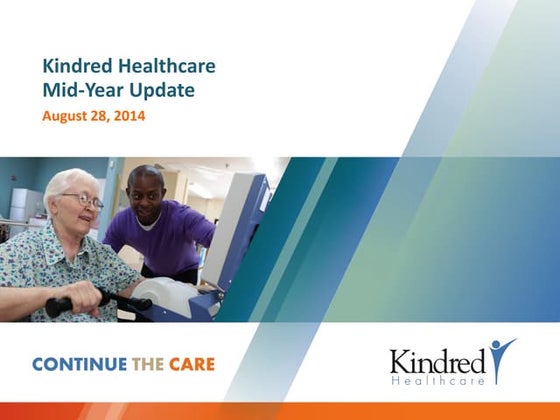 Kindred Healthcare
Mid-Year Update

August 28, 2014

CONTINUE THE CARE

Kindred
Healthcare